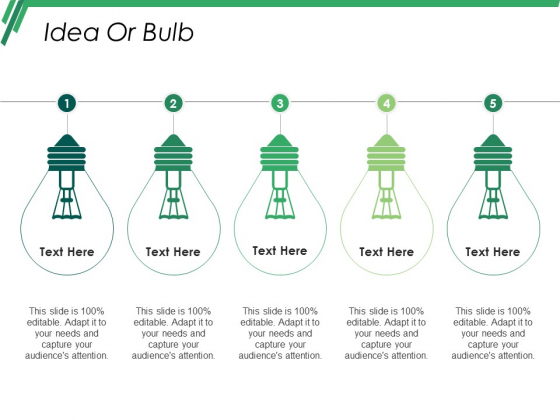 Idea Or Bulb

1

Text Here

This slide is 100% editable. Adapt it to your needs and capture your audience's attention.

2

Text Here

This slide is 100% editable. Adapt it to your needs and capture your audience's attention.

3

Text Here

This slide is 100% editable. Adapt it to your needs and capture your audience's attention.

4

Text Here

This slide is 100% editable. Adapt it to your needs and capture your audience's attention.

5

Text Here

This slide is 100% editable. Adapt it to your needs and capture your audience's attention.